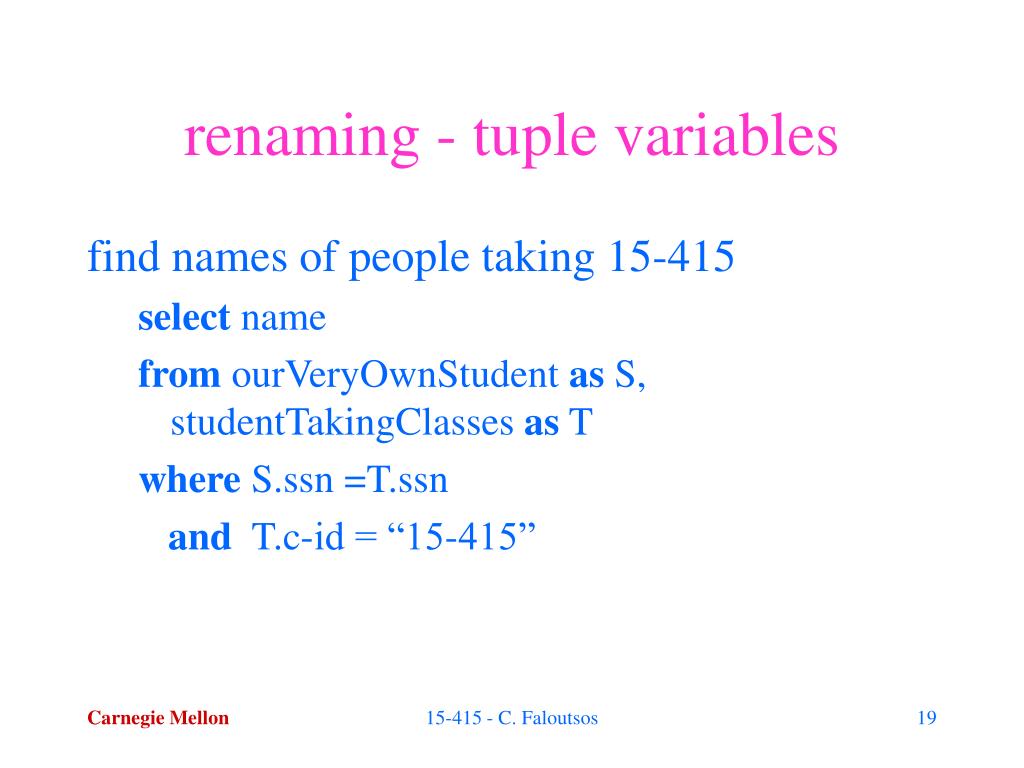 renaming - tuple variables

find names of people taking 15-415

select name
from ourVeryOwnStudent as S, studentTakingClasses as T
where S.ssn =T.ssn
and T.c-id = “15-415”

Carnegie Mellon

15-415 - C. Faloutsos

19